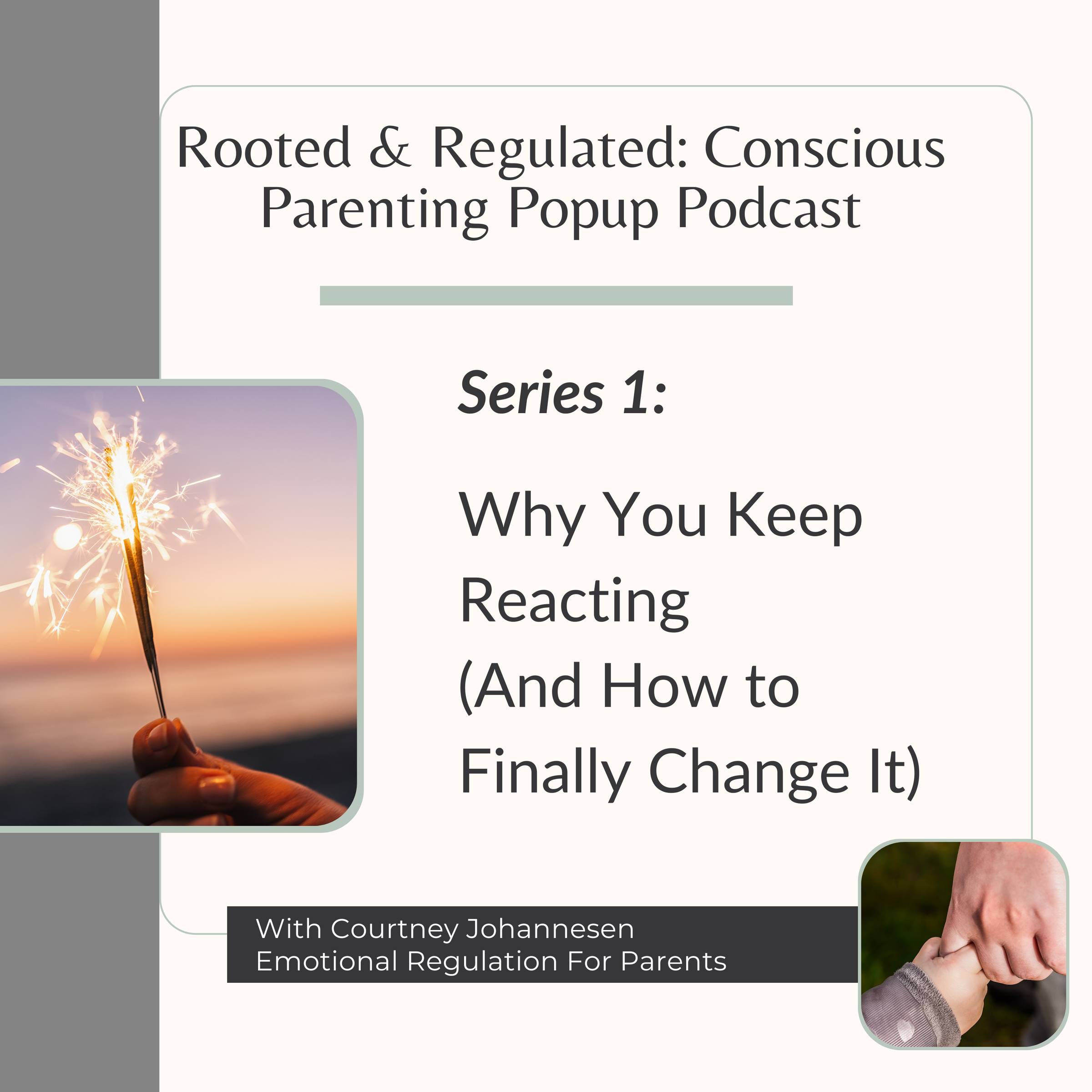 Rooted & Regulated: Conscious Parenting Popup Podcast

Series 1:

Why You Keep Reacting (And How to Finally Change It)

With Courtney Johannesen
Emotional Regulation For Parents